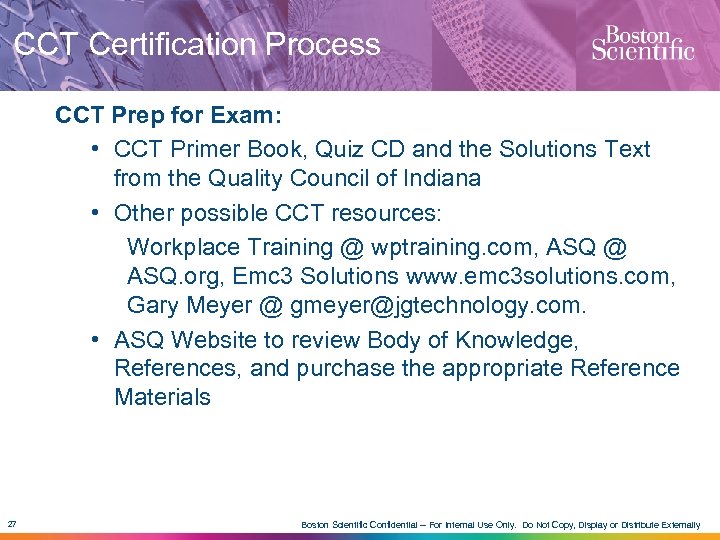 CCT Certification Process

Boston Scientific

CCT Prep for Exam:

• CCT Primer Book, Quiz CD and the Solutions Text from the Quality Council of Indiana

• Other possible CCT resources:

Workplace Training @ wptraining.com, ASQ @ ASQ.org, Emc3 Solutions www.emc3solutions.com, Gary Meyer @ gmeyer@jgtechnology.com.

• ASQ Website to review Body of Knowledge, References, and purchase the appropriate Reference Materials

27

Boston Scientific Confidential – For Internal Use Only. Do Not Copy, Display or Distribute Externally